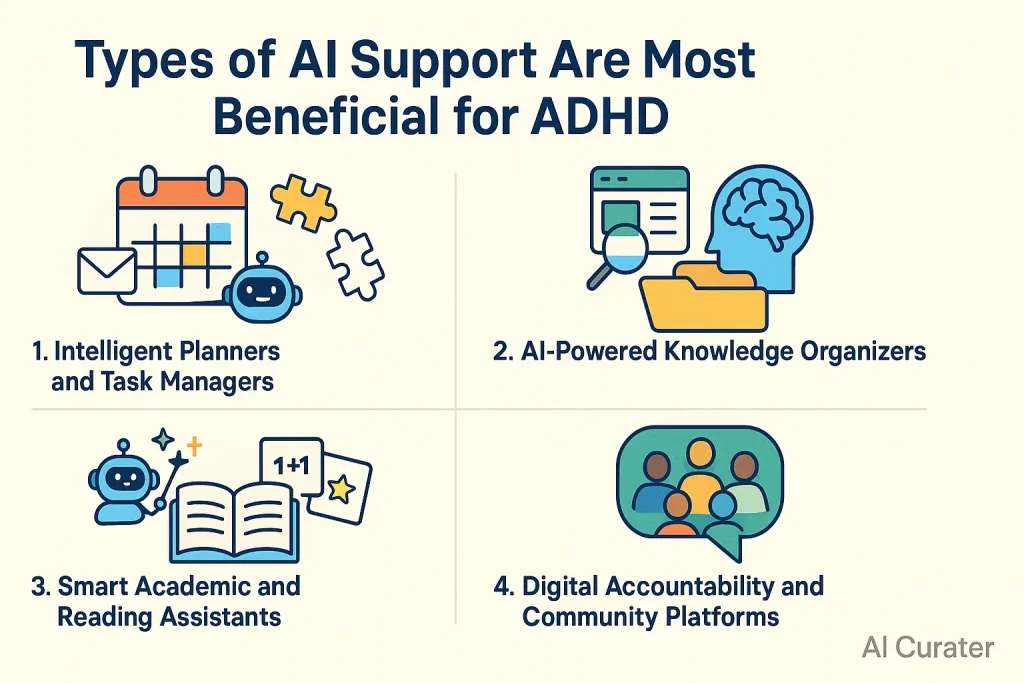 Types of AI Support Are Most Beneficial for ADHD

1. Intelligent Planners and Task Managers

2. AI-Powered Knowledge Organizers

1+1

3. Smart Academic and Reading Assistants

4. Digital Accountability and Community Platforms

AI Curater